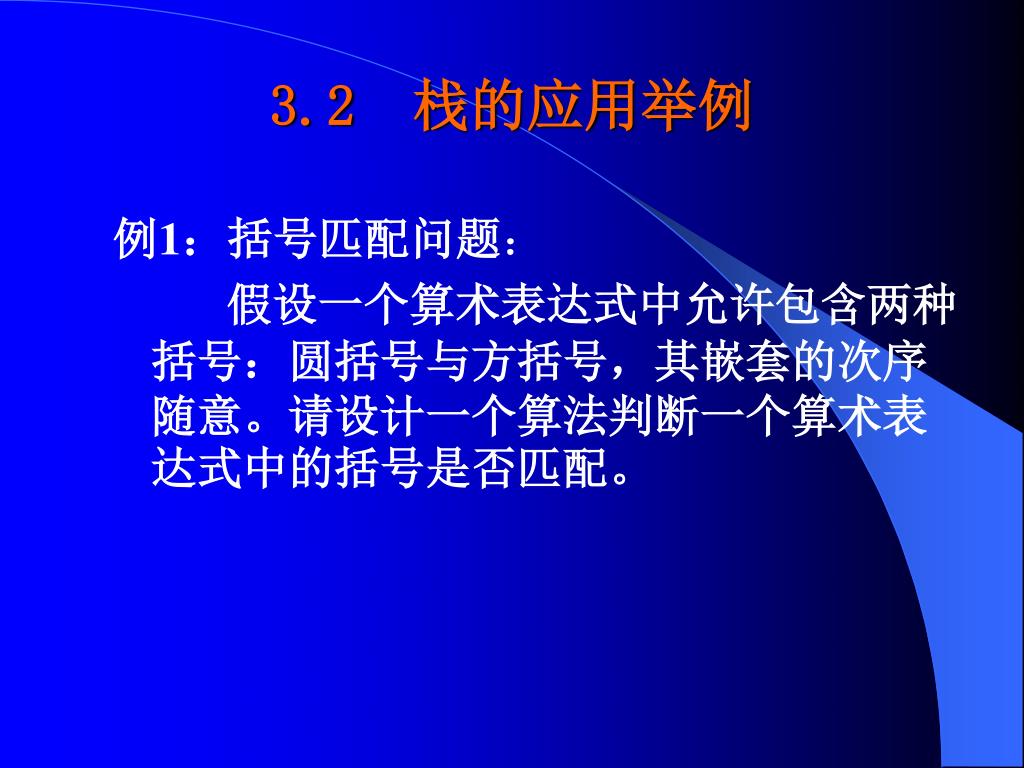 3.2　栈的应用举例

例1：括号匹配问题：

假设一个算术表达式中允许包含两种括号：圆括号与方括号，其嵌套的次序随意。请设计一个算法判断一个算术表达式中的括号是否匹配。